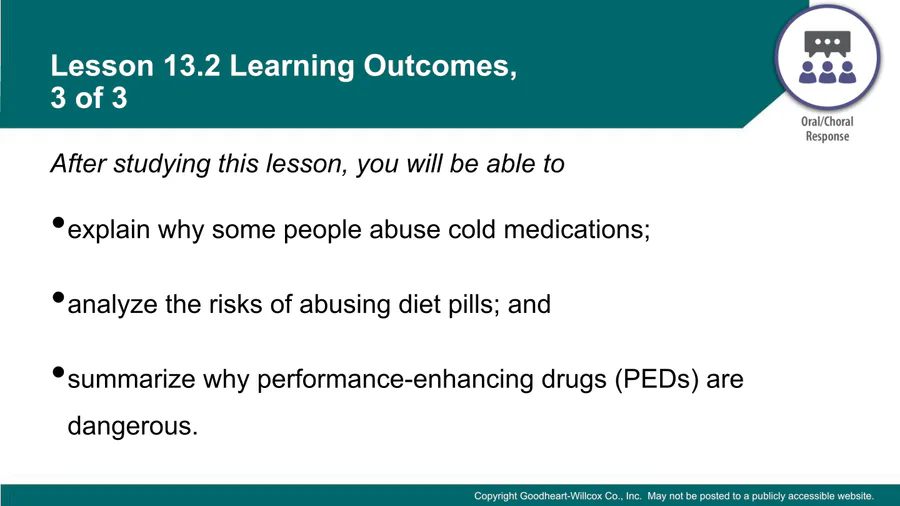 Lesson 13.2 Learning Outcomes, 3 of 3

Oral/Choral Response

After studying this lesson, you will be able to

• explain why some people abuse cold medications;

• analyze the risks of abusing diet pills; and

• summarize why performance-enhancing drugs (PEDs) are dangerous.

Copyright Goodheart-Willcox Co., Inc. May not be posted to a publicly accessible website.